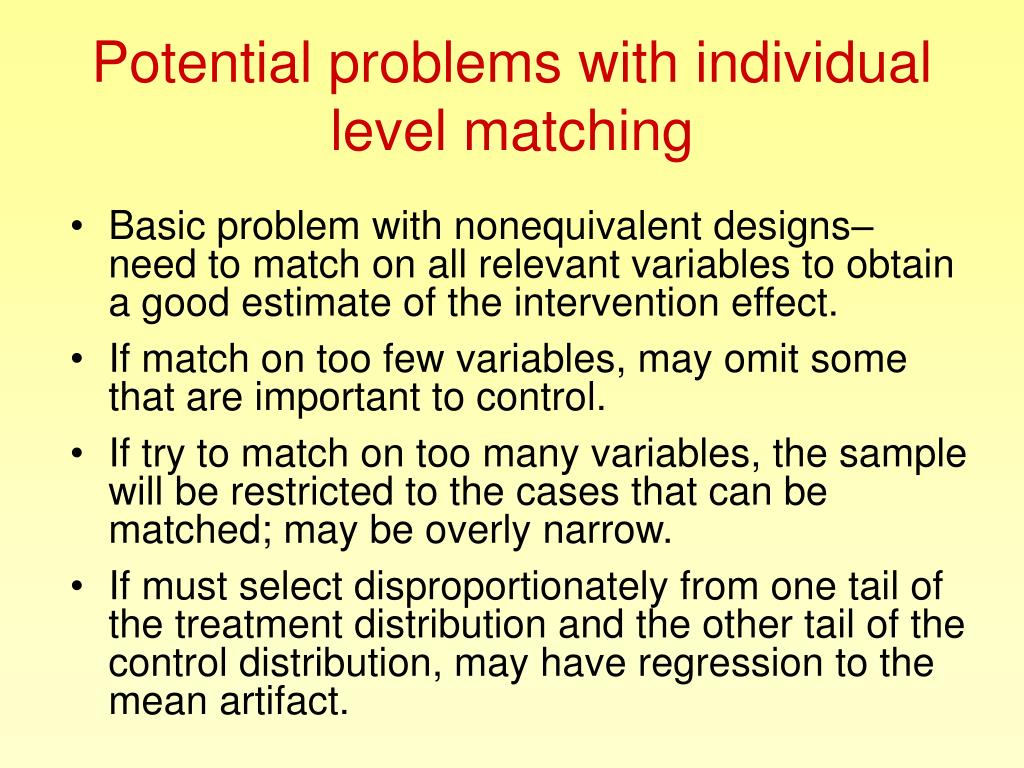 Potential problems with individual level matching

• Basic problem with nonequivalent designs– need to match on all relevant variables to obtain a good estimate of the intervention effect.

• If match on too few variables, may omit some that are important to control.

• If try to match on too many variables, the sample will be restricted to the cases that can be matched; may be overly narrow.

• If must select disproportionately from one tail of the treatment distribution and the other tail of the control distribution, may have regression to the mean artifact.